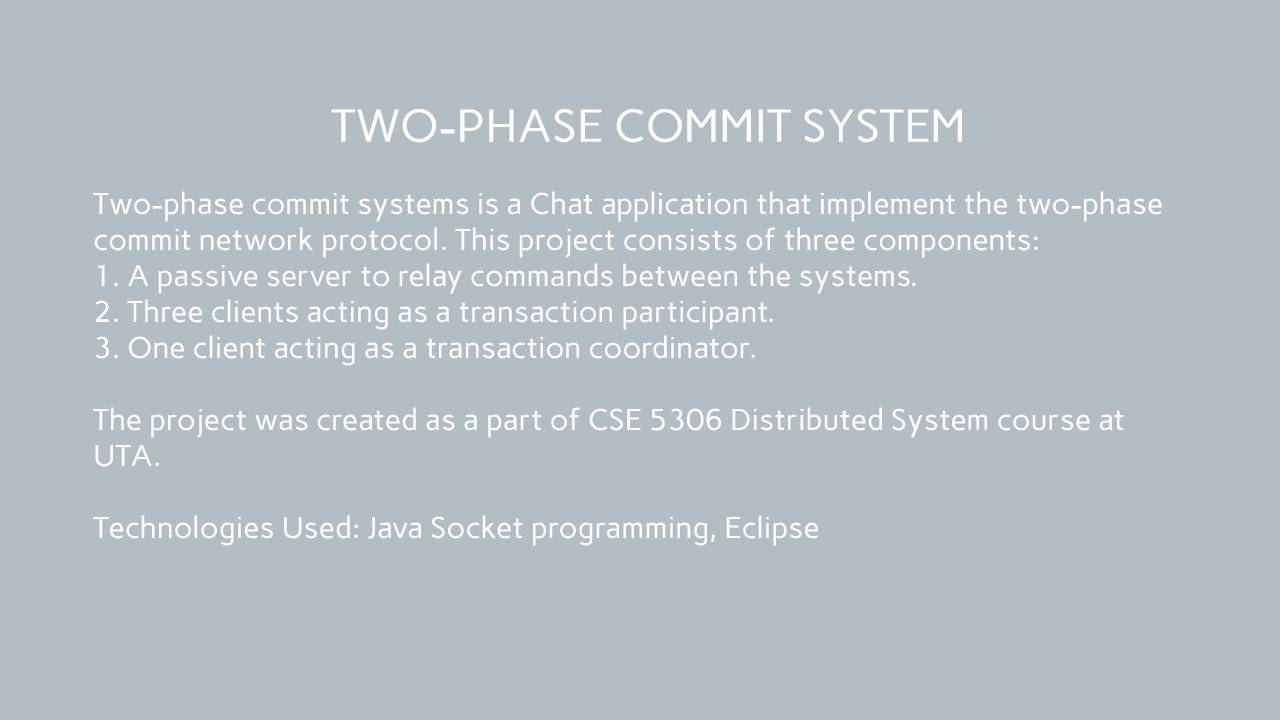 TWO-PHASE COMMIT SYSTEM

Two-phase commit systems is a Chat application that implement the two-phase commit network protocol. This project consists of three components:
1. A passive server to relay commands between the systems.
2. Three clients acting as a transaction participant.
3. One client acting as a transaction coordinator.

The project was created as a part of CSE 5306 Distributed System course at UTA.

Technologies Used: Java Socket programming, Eclipse